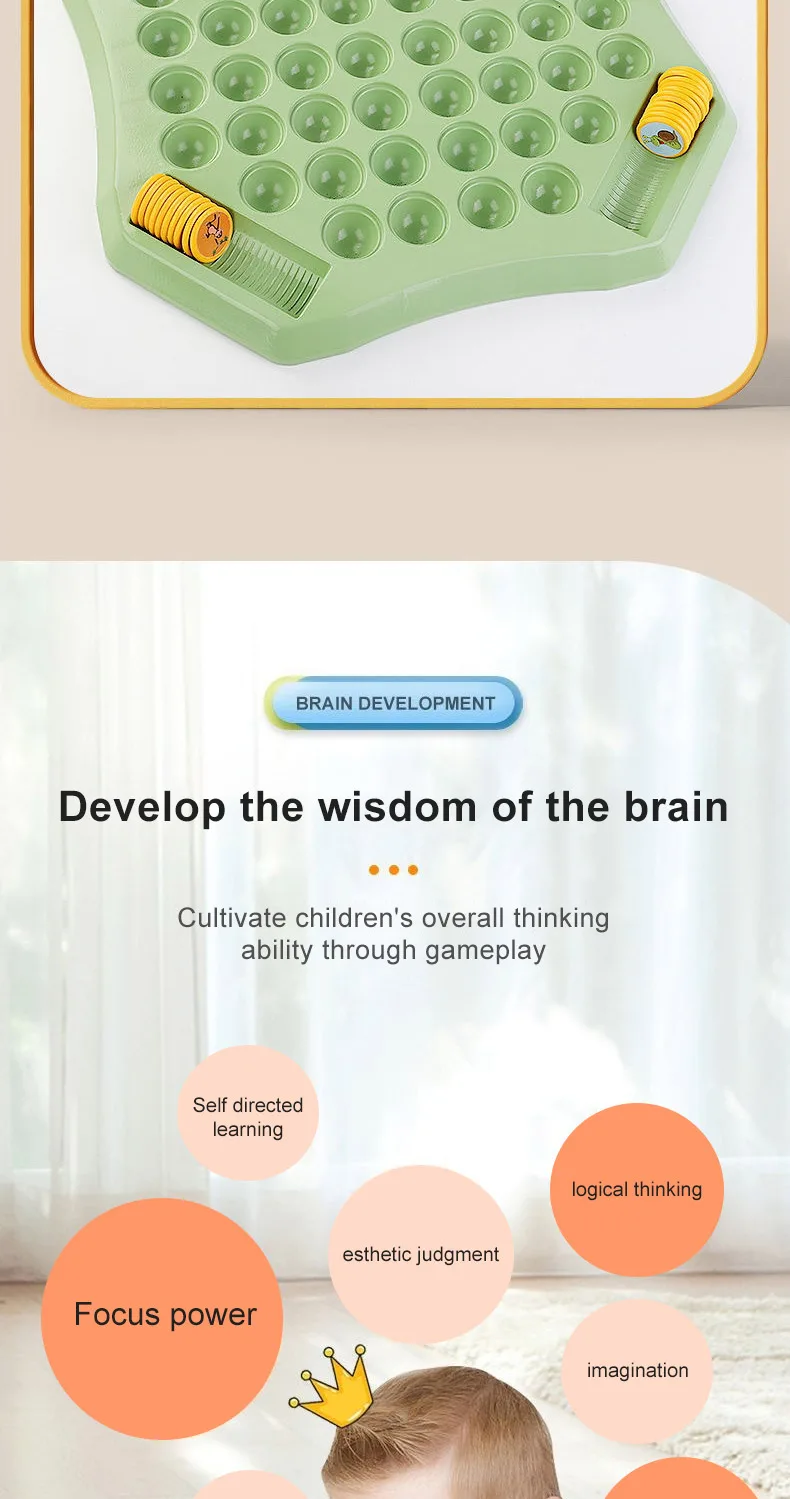 BRAIN DEVELOPMENT

Develop the wisdom of the brain

Cultivate children's overall thinking ability through gameplay

Self directed learning

logical thinking

esthetic judgment

Focus power

imagination